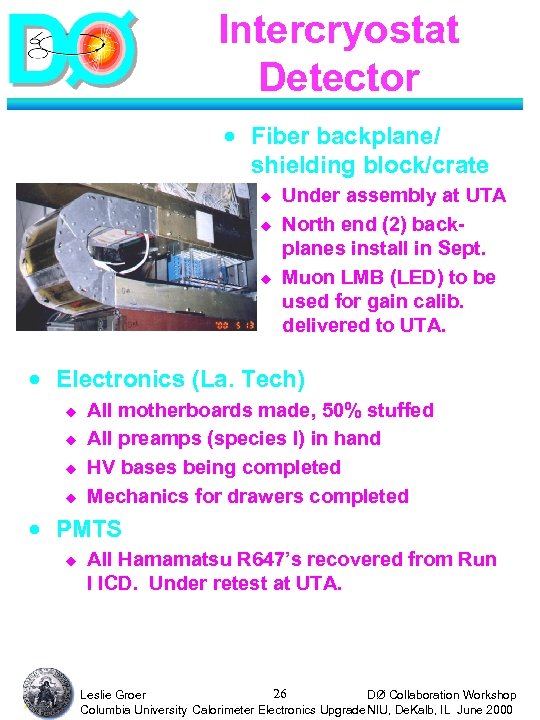 DØ

Intercryostat Detector

• Fiber backplane/ shielding block/crate
◆ Under assembly at UTA
◆ North end (2) backplanes install in Sept.
◆ Muon LMB (LED) to be used for gain calib. delivered to UTA.

'00 5 13

• Electronics (La. Tech)
◆ All motherboards made, 50% stuffed
◆ All preamps (species I) in hand
◆ HV bases being completed
◆ Mechanics for drawers completed
• PMTS
◆ All Hamamatsu R647's recovered from Run I ICD. Under retest at UTA.

Leslie Groer
Columbia University
26
Calorimeter Electronics Upgrade
DØ Collaboration Workshop
NIU, DeKalb, IL June 2000